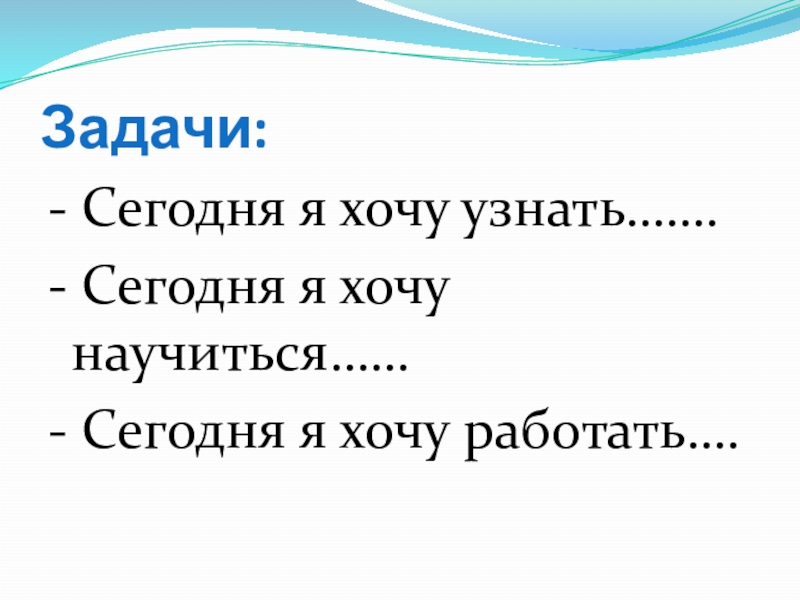 Задачи:

- Сегодня я хочу узнать…….

- Сегодня я хочу научиться……

- Сегодня я хочу работать….